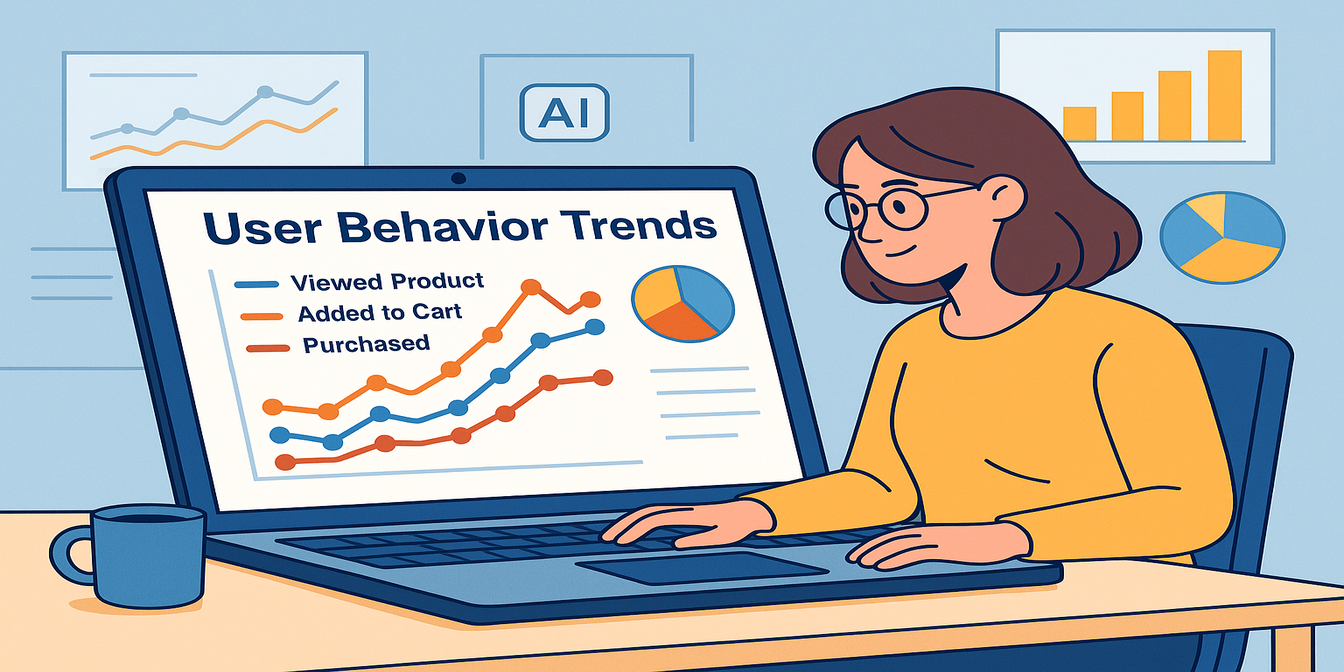 AI

User Behavior Trends

Viewed Product
Added to Cart
Purchased